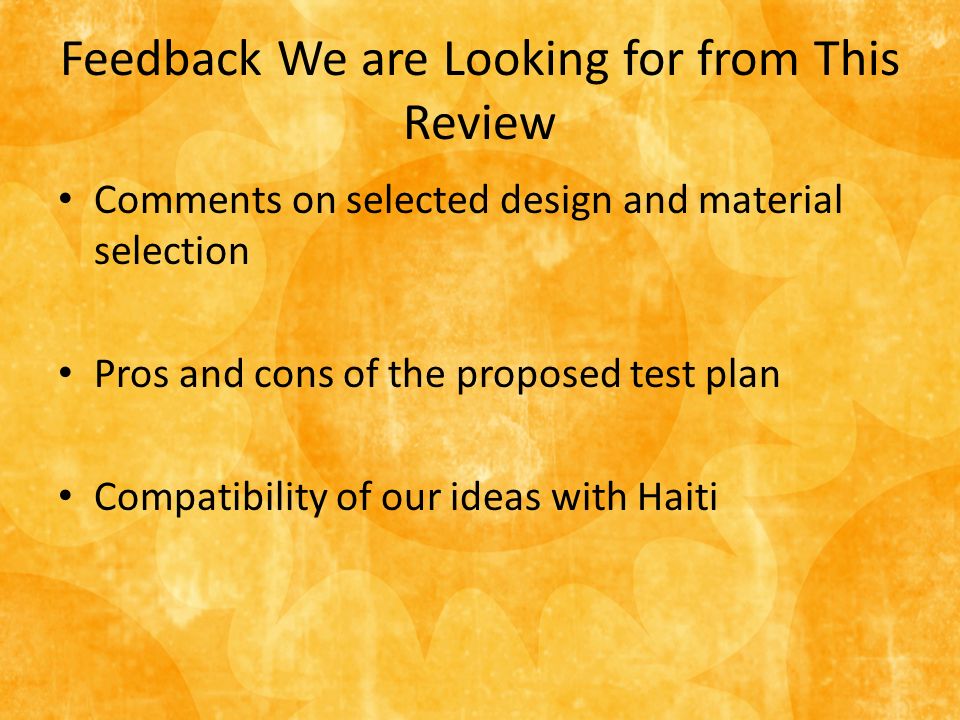 Feedback We are Looking for from This Review

• Comments on selected design and material selection

• Pros and cons of the proposed test plan

• Compatibility of our ideas with Haiti